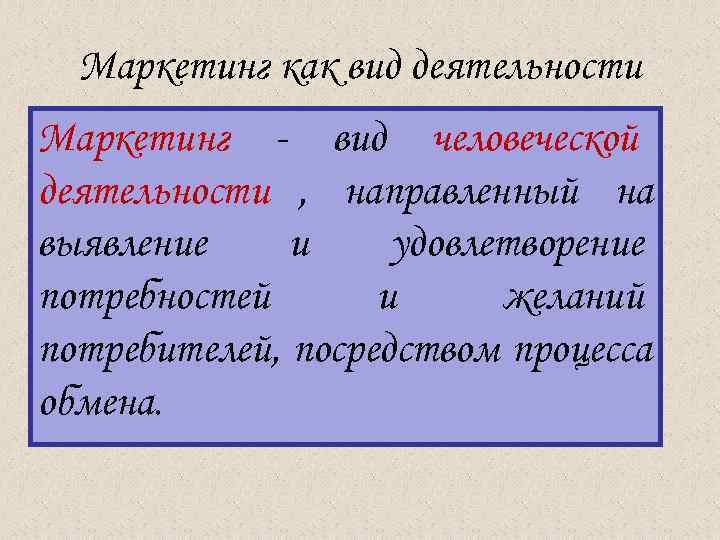 Маркетинг как вид деятельности

Маркетинг - вид человеческой деятельности , направленный на выявление и удовлетворение потребностей и желаний потребителей, посредством процесса обмена.